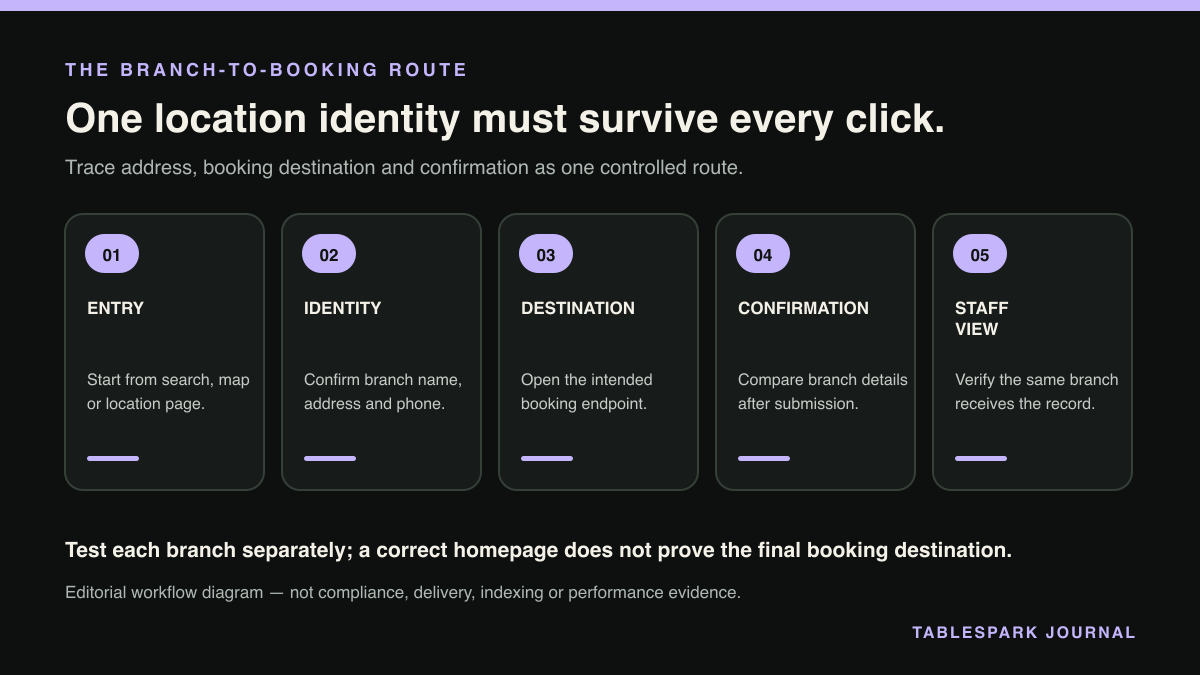 THE BRANCH-TO-BOOKING ROUTE

One location identity must survive every click.

Trace address, booking destination and confirmation as one controlled route.

01
ENTRY
Start from search, map or location page.

02
IDENTITY
Confirm branch name, address and phone.

03
DESTINATION
Open the intended booking endpoint.

04
CONFIRMATION
Compare branch details after submission.

05
STAFF VIEW
Verify the same branch receives the record.

Test each branch separately; a correct homepage does not prove the final booking destination.

Editorial workflow diagram — not compliance, delivery, indexing or performance evidence.

TABLESPARK JOURNAL